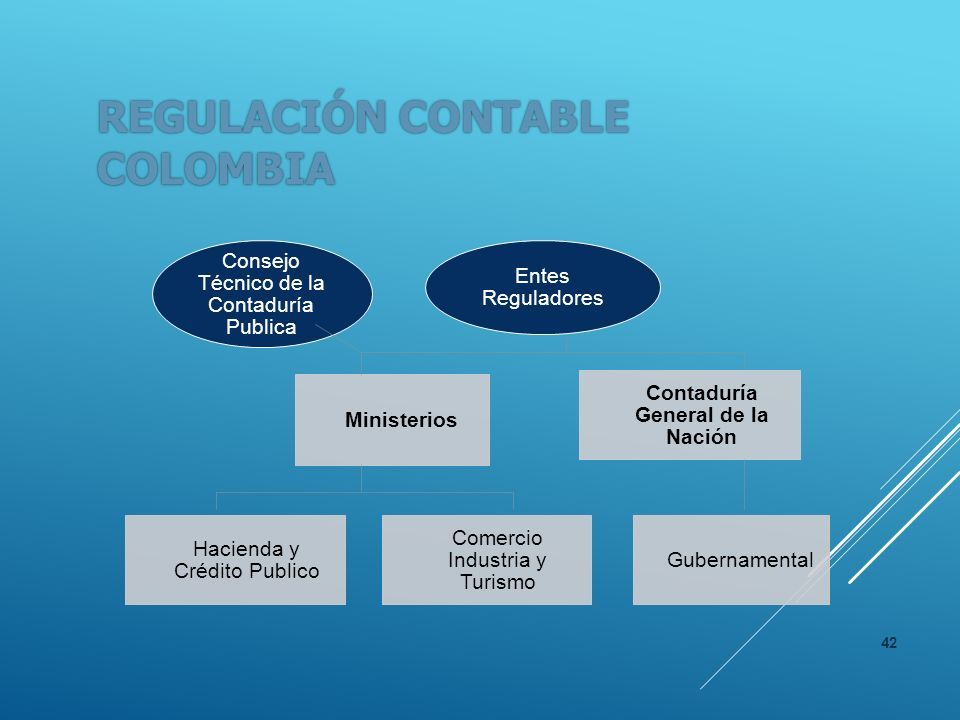 REGULACIÓN CONTABLE COLOMBIA

Consejo Técnico de la Contaduría Publica

Entes Reguladores

Ministerios

Contaduría General de la Nación

Hacienda y Crédito Publico

Comercio Industria y Turismo

Gubernamental

42